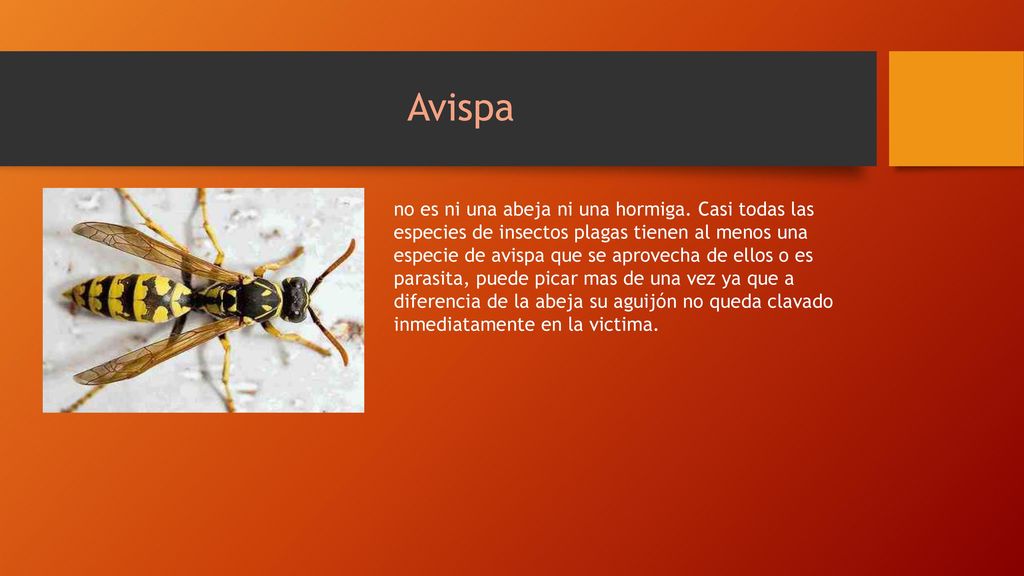 Avispa

no es ni una abeja ni una hormiga. Casi todas las especies de insectos plagas tienen al menos una especie de avispa que se aprovecha de ellos o es parasita, puede picar mas de una vez ya que a diferencia de la abeja su aguijón no queda clavado inmediatamente en la victima.